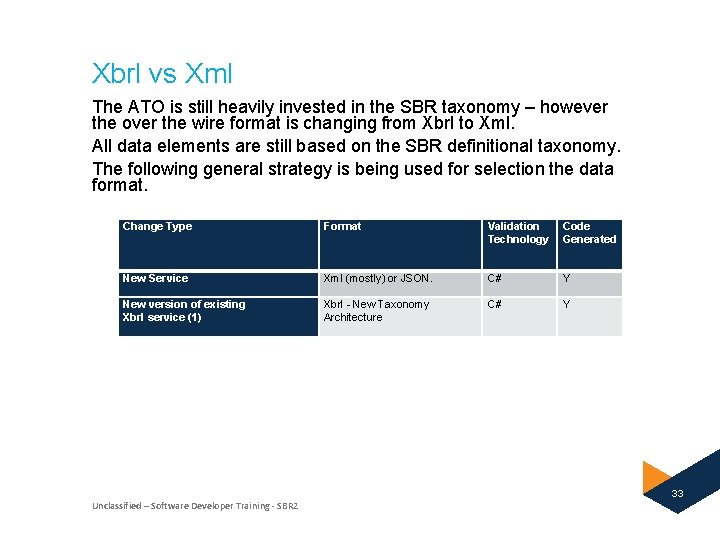 Xbrl vs Xml

The ATO is still heavily invested in the SBR taxonomy – however the over the wire format is changing from Xbrl to Xml.

All data elements are still based on the SBR definitional taxonomy.

The following general strategy is being used for selection the data format.

| Change Type | Format | Validation Technology | Code Generated |
|---|---|---|---|
| New Service | Xml (mostly) or JSON. | C# | Y |
| New version of existing Xbrl service (1) | Xbrl - New Taxonomy Architecture | C# | Y |

Unclassified – Software Developer Training - SBR2

33